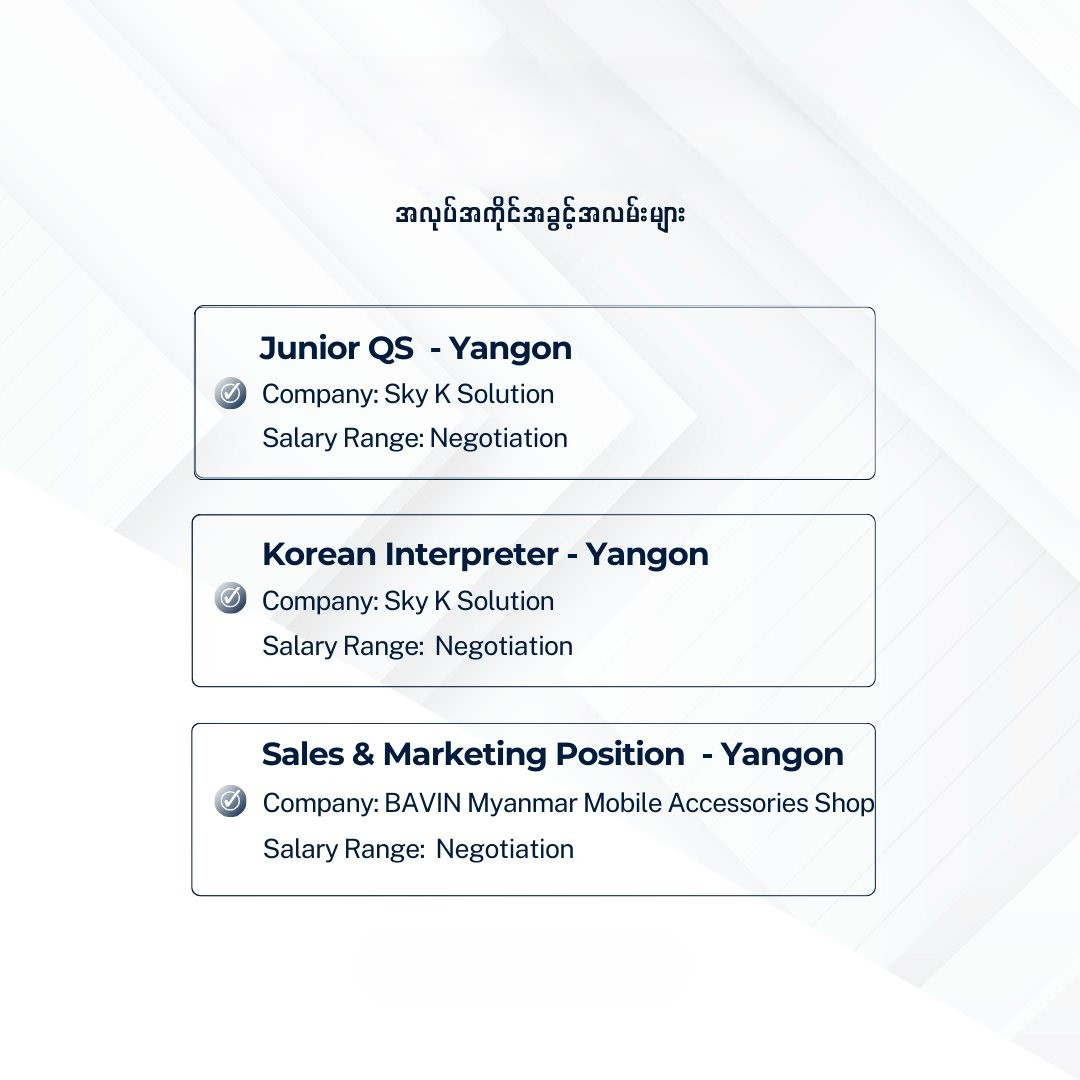 အလုပ်အကိုင်အခွင့်အလမ်းများ

Junior QS - Yangon
Company: Sky K Solution
Salary Range: Negotiation

Korean Interpreter - Yangon
Company: Sky K Solution
Salary Range: Negotiation

Sales & Marketing Position - Yangon
Company: BAVIN Myanmar Mobile Accessories Shop
Salary Range: Negotiation